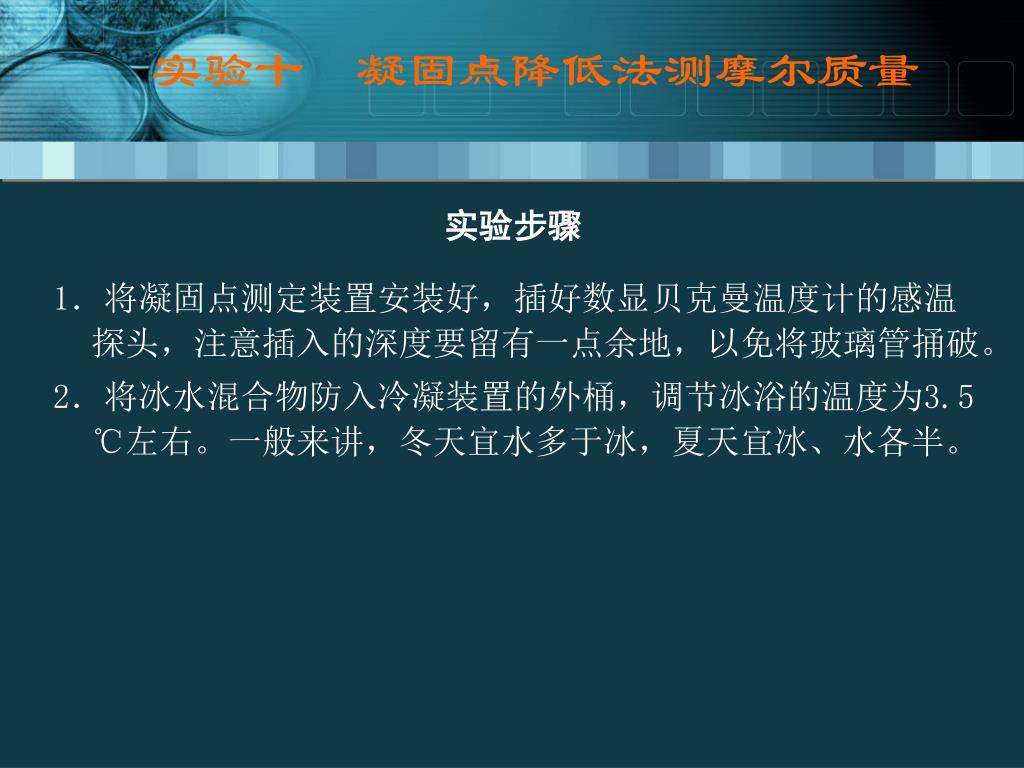 实验十　凝固点降低法测摩尔质量

实验步骤

1. 将凝固点测定装置安装好，插好数显贝克曼温度计的感温探头，注意插入的深度要留有一点余地，以免将玻璃管捅破。

2. 将冰水混合物防入冷凝装置的外桶，调节冰浴的温度为3.5℃左右。一般来讲，冬天宜水多于冰，夏天宜冰、水各半。